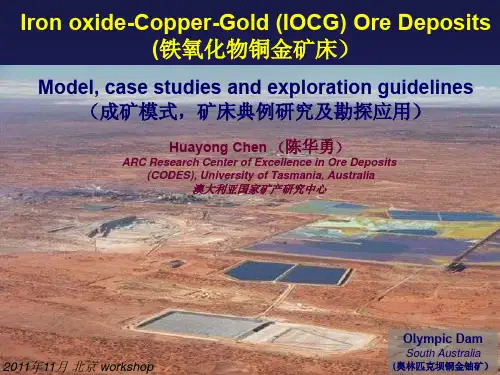 Iron oxide-Copper-Gold (IOCG) Ore Deposits
(铁氧化物铜金矿床）

Model, case studies and exploration guidelines
（成矿模式，矿床典例研究及勘探应用）

Huayong Chen （陈华勇）
ARC Research Center of Excellence in Ore Deposits
(CODES), University of Tasmania, Australia
澳大利亚国家矿产研究中心

Olympic Dam
South Australia
(奥林匹克坝铜金铀矿）

2011年11月 北京 workshop